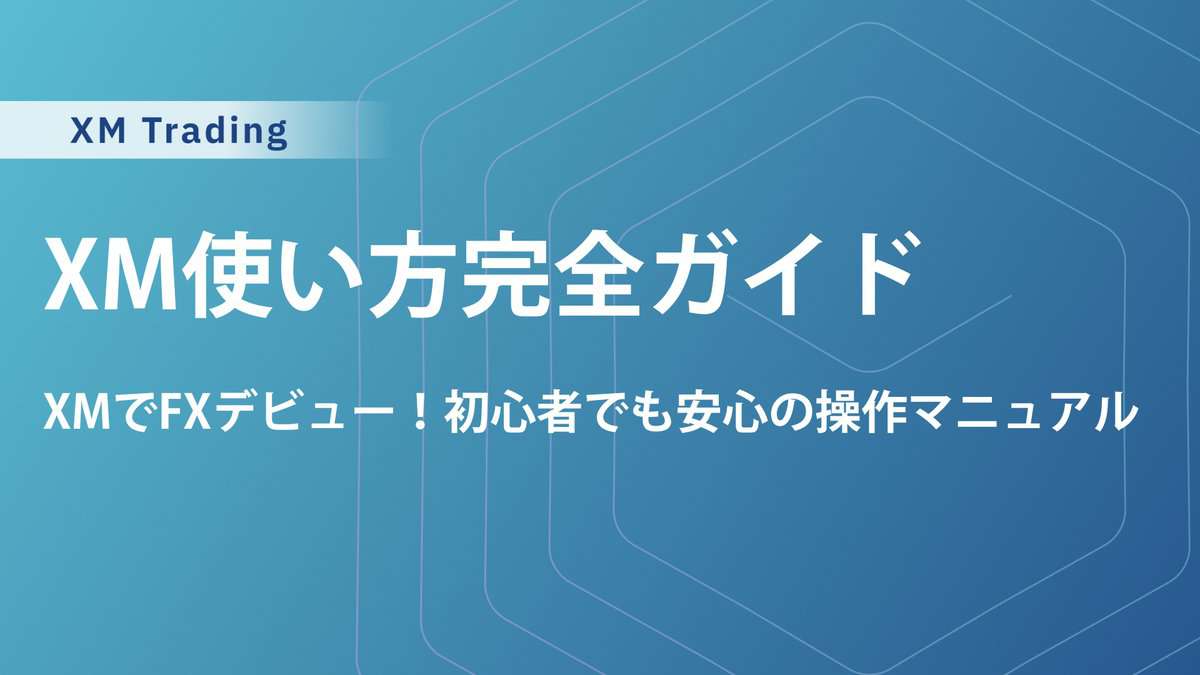 XM Trading

XM使い方完全ガイド

XMでFXデビュー！初心者でも安心の操作マニュアル